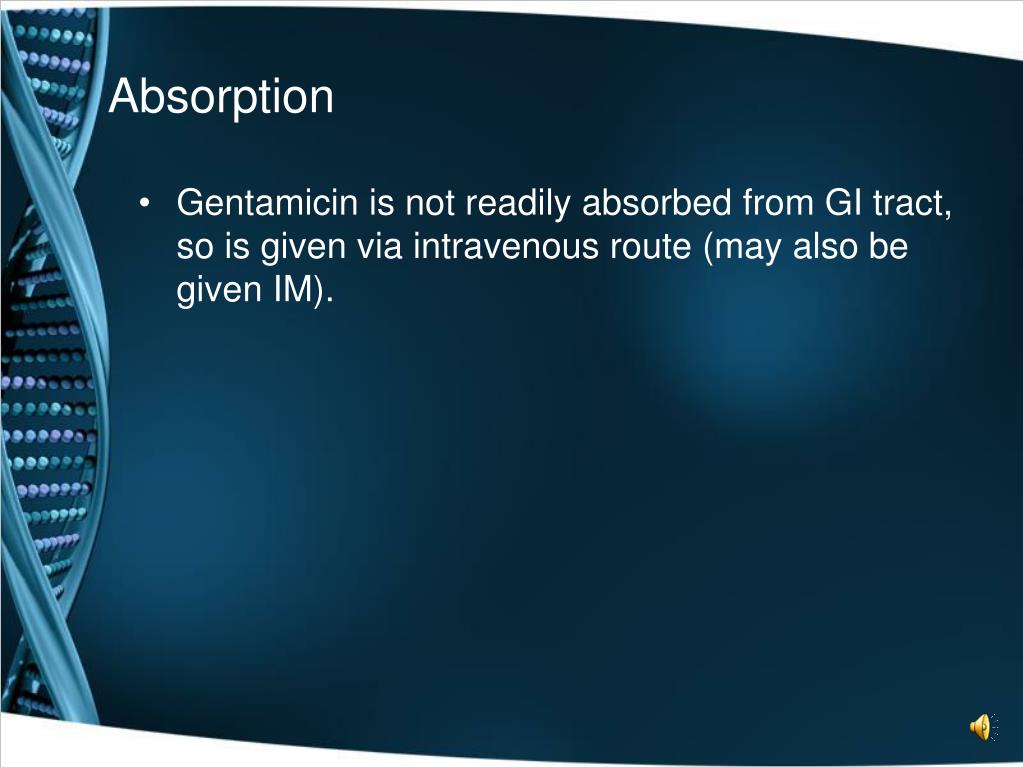 Absorption

• Gentamicin is not readily absorbed from GI tract, so is given via intravenous route (may also be given IM).